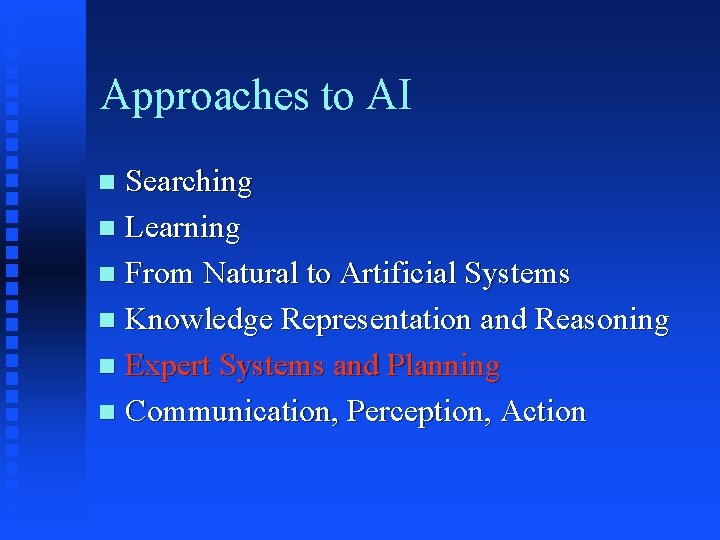 Approaches to AI

- Searching
- Learning
- From Natural to Artificial Systems
- Knowledge Representation and Reasoning
- Expert Systems and Planning
- Communication, Perception, Action